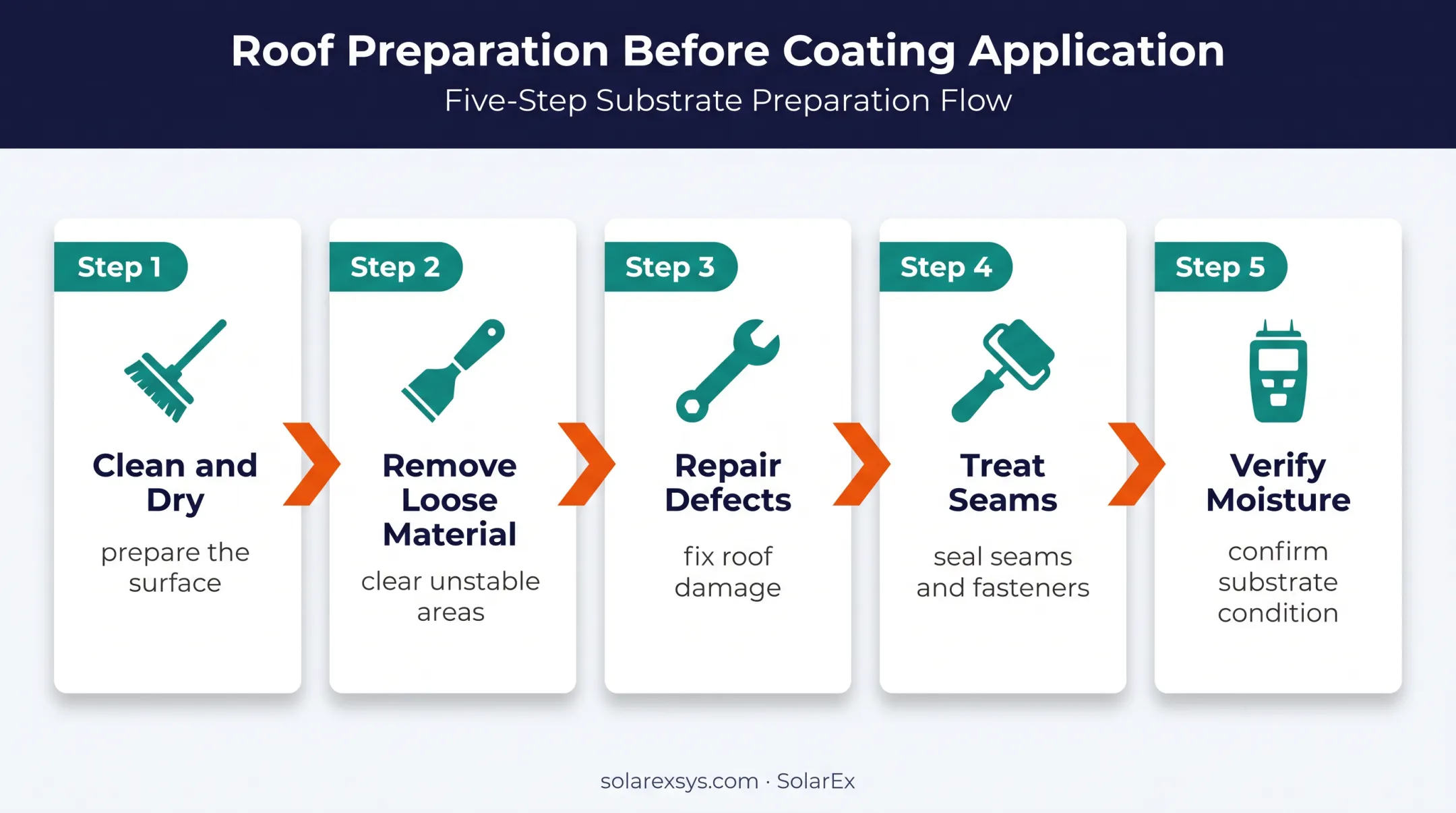 Roof Preparation Before Coating Application
Five-Step Substrate Preparation Flow

Step 1
Clean and Dry
prepare the surface

Step 2
Remove Loose Material
clear unstable areas

Step 3
Repair Defects
fix roof damage

Step 4
Treat Seams
seal seams and fasteners

Step 5
Verify Moisture
confirm substrate condition

solarexsys.com · SolarEx